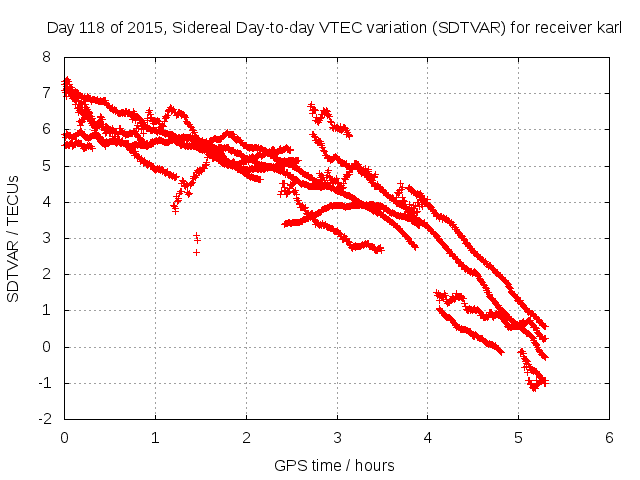 Day 118 of 2015, Sidereal Day-to-day VTEC variation (SDTVAR) for receiver karl

SDTVAR / TECUs

8
7
6
5
4
3
2
1
0
-1
-2

0 1 2 3 4 5 6

GPS time / hours